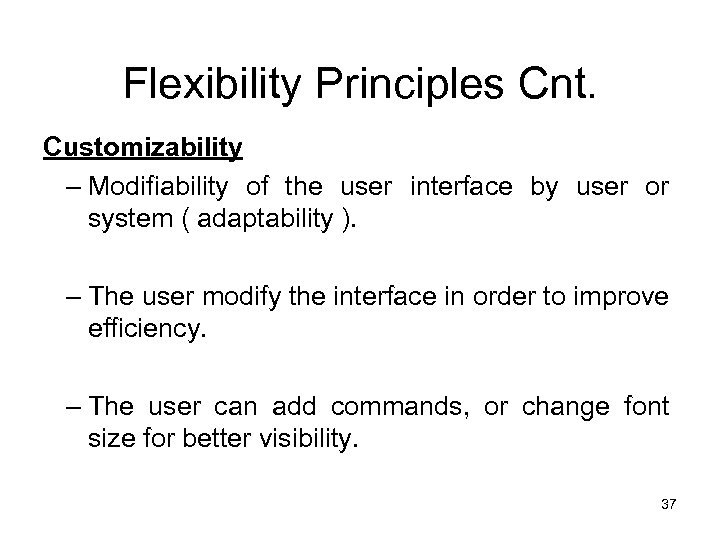 Flexibility Principles Cnt.

Customizability

– Modifiability of the user interface by user or system ( adaptability ).

– The user modify the interface in order to improve efficiency.

– The user can add commands, or change font size for better visibility.

37